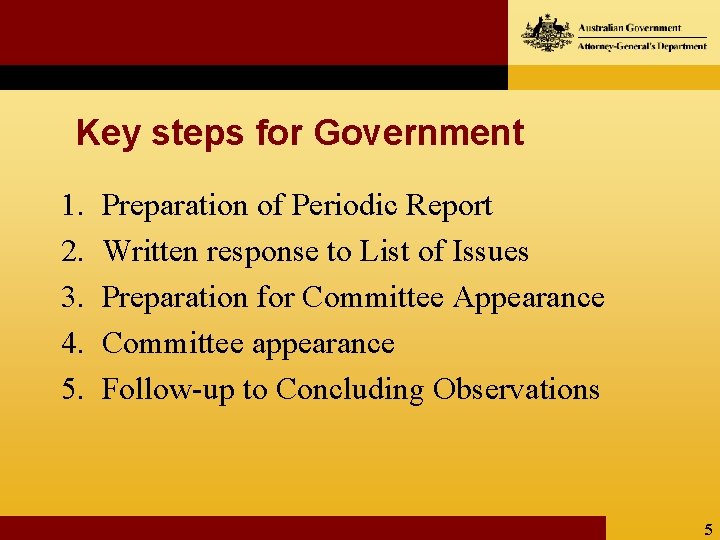 Australian Government
Attorney-General's Department

Key steps for Government

1. Preparation of Periodic Report
2. Written response to List of Issues
3. Preparation for Committee Appearance
4. Committee appearance
5. Follow-up to Concluding Observations

5